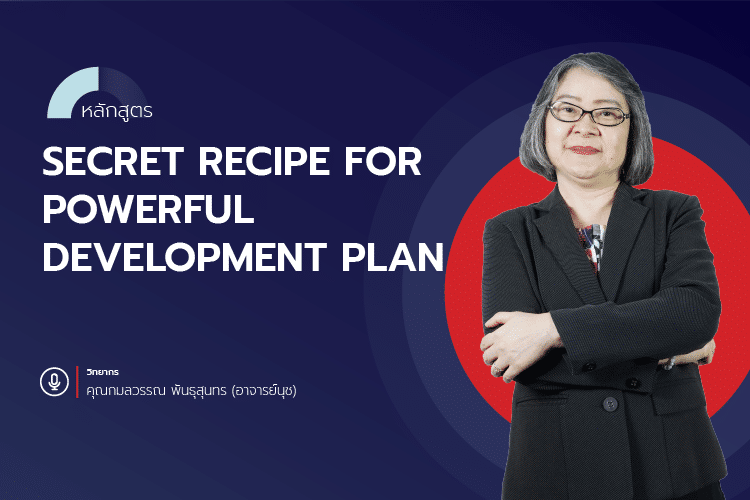 หลักสูตร

SECRET RECIPE FOR POWERFUL DEVELOPMENT PLAN

วิทยากร
คุณกมลวรรณ พันธุสุนทร (อาจารย์นุช)